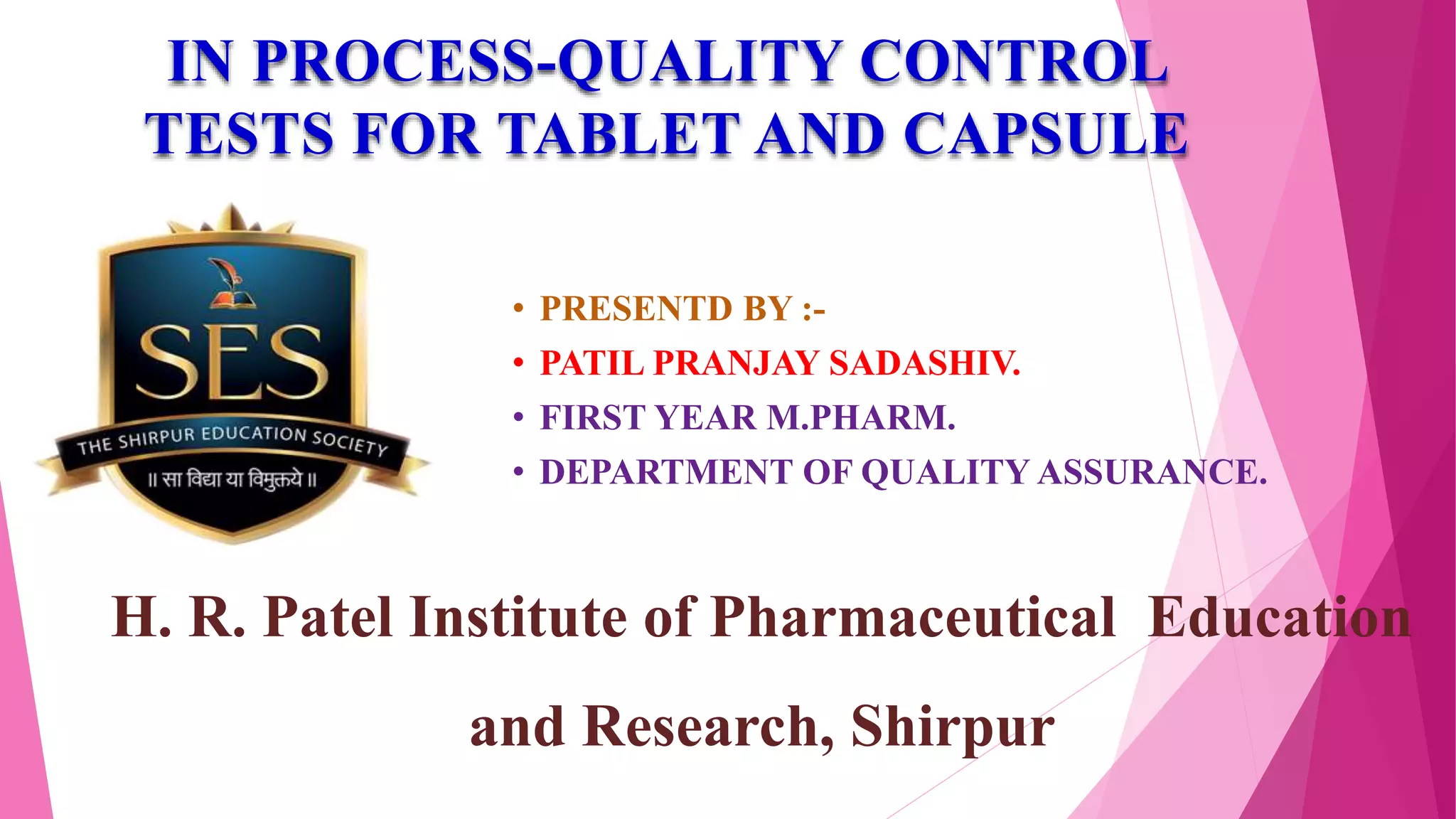 IN PROCESS-QUALITY CONTROL TESTS FOR TABLET AND CAPSULE

SES

THE SHIRPUR EDUCATION SOCIETY

॥ सा विद्या या विमुक्तये ॥

• PRESENTD BY :-
• PATIL PRANJAY SADASHIV.
• FIRST YEAR M.PHARM.
• DEPARTMENT OF QUALITY ASSURANCE.

H. R. Patel Institute of Pharmaceutical Education and Research, Shirpur